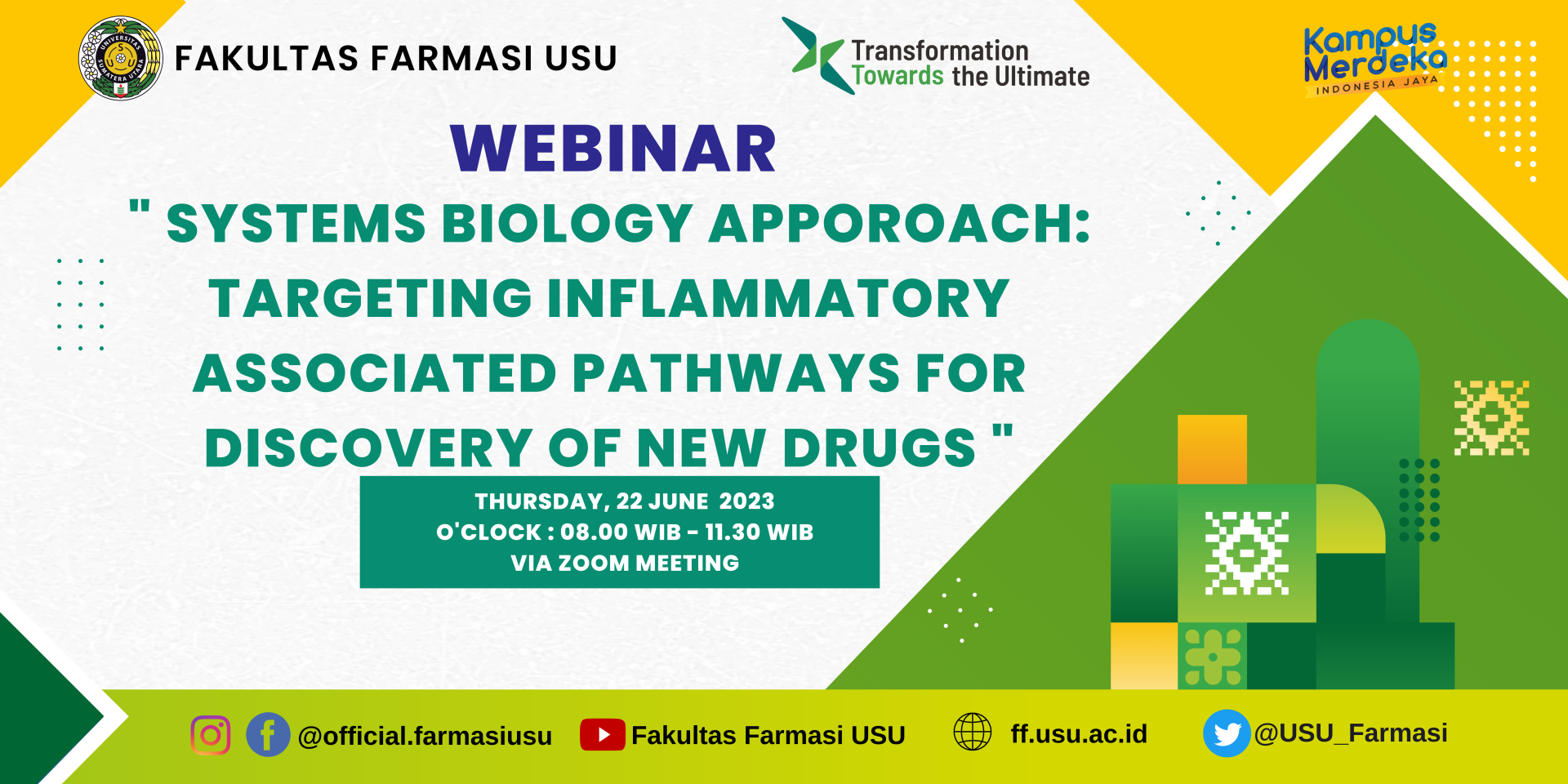 UNIVERSITAS SUMATERA UTARA

FAKULTAS FARMASI USU

Transformation Towards the Ultimate

Kampus Merdeka INDONESIA JAYA

WEBINAR

" SYSTEMS BIOLOGY APPOROACH: TARGETING INFLAMMATORY ASSOCIATED PATHWAYS FOR DISCOVERY OF NEW DRUGS "

THURSDAY, 22 JUNE 2023
O'CLOCK : 08.00 WIB - 11.30 WIB
VIA ZOOM MEETING

@official.farmasiusu Fakultas Farmasi USU ff.usu.ac.id @USU_Farmasi